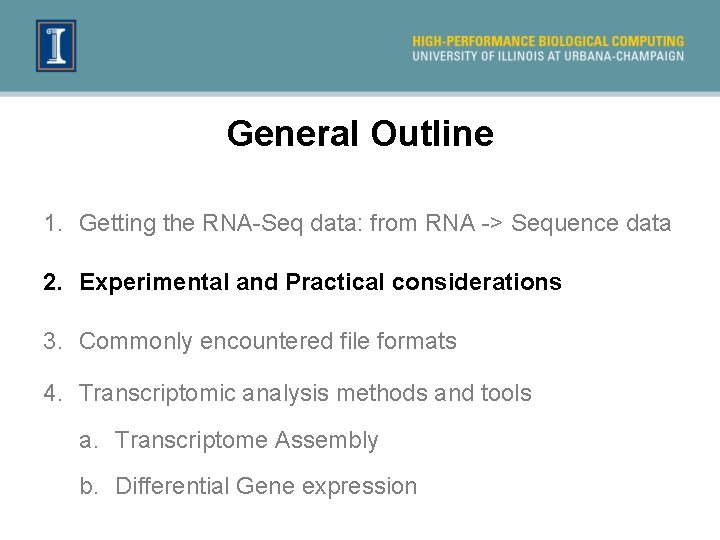 I

HIGH-PERFORMANCE BIOLOGICAL COMPUTING
UNIVERSITY OF ILLINOIS AT URBANA-CHAMPAIGN

General Outline

1. Getting the RNA-Seq data: from RNA -> Sequence data

2. Experimental and Practical considerations

3. Commonly encountered file formats

4. Transcriptomic analysis methods and tools

a. Transcriptome Assembly

b. Differential Gene expression